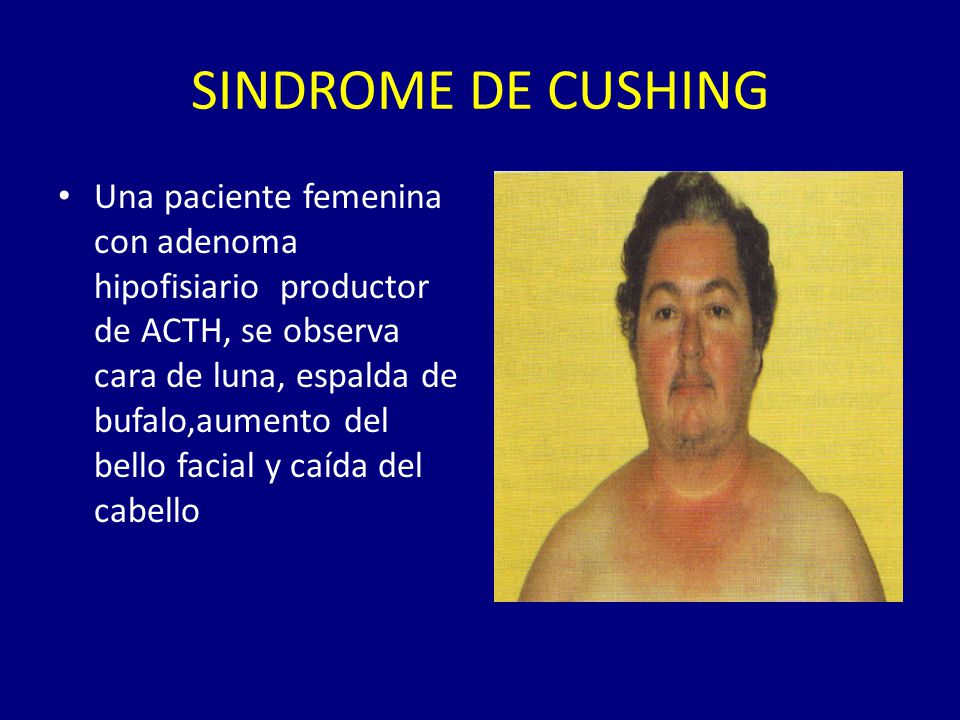 SINDROME DE CUSHING

• Una paciente femenina con adenoma hipofisiario productor de ACTH, se observa cara de luna, espalda de bufalo,aumento del bello facial y caída del cabello